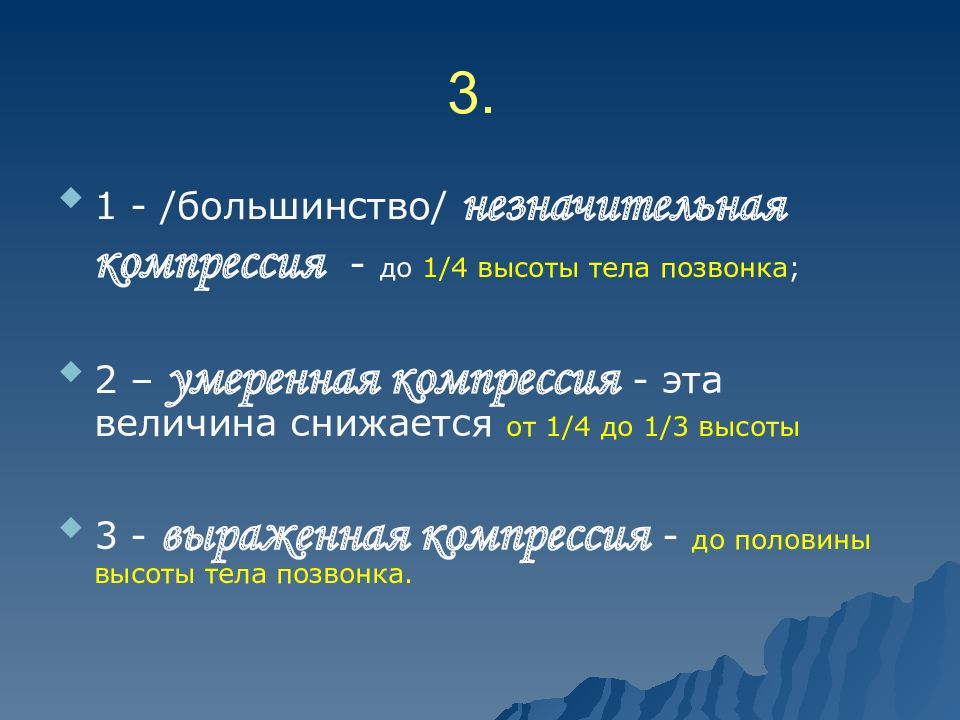 3.

1 - /большинство/ незначительная компрессия - до 1/4 высоты тела позвонка;

2 – умеренная компрессия - эта величина снижается от 1/4 до 1/3 высоты

3 - выраженная компрессия - до половины высоты тела позвонка.